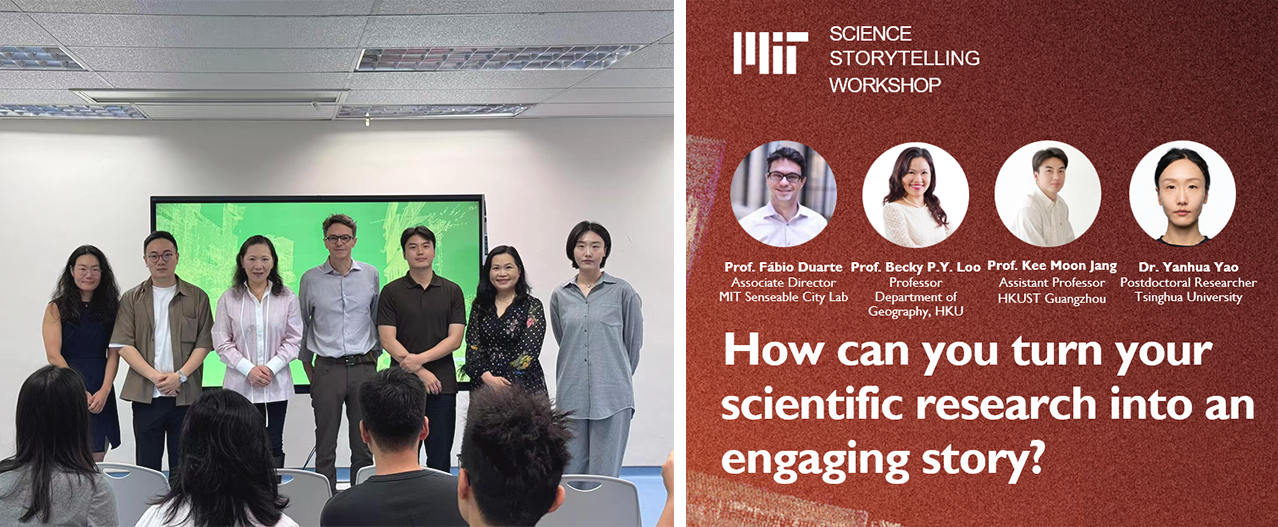 MIT SCIENCE STORYTELLING WORKSHOP

Prof. Fábio Duarte
Associate Director
MIT Senseable City Lab

Prof. Becky P.Y. Loo
Professor
Department of Geography, HKU

Prof. Kee Moon Jang
Assistant Professor
HKUST Guangzhou

Dr. Yanhua Yao
Postdoctoral Researcher
Tsinghua University

How can you turn your scientific research into an engaging story?